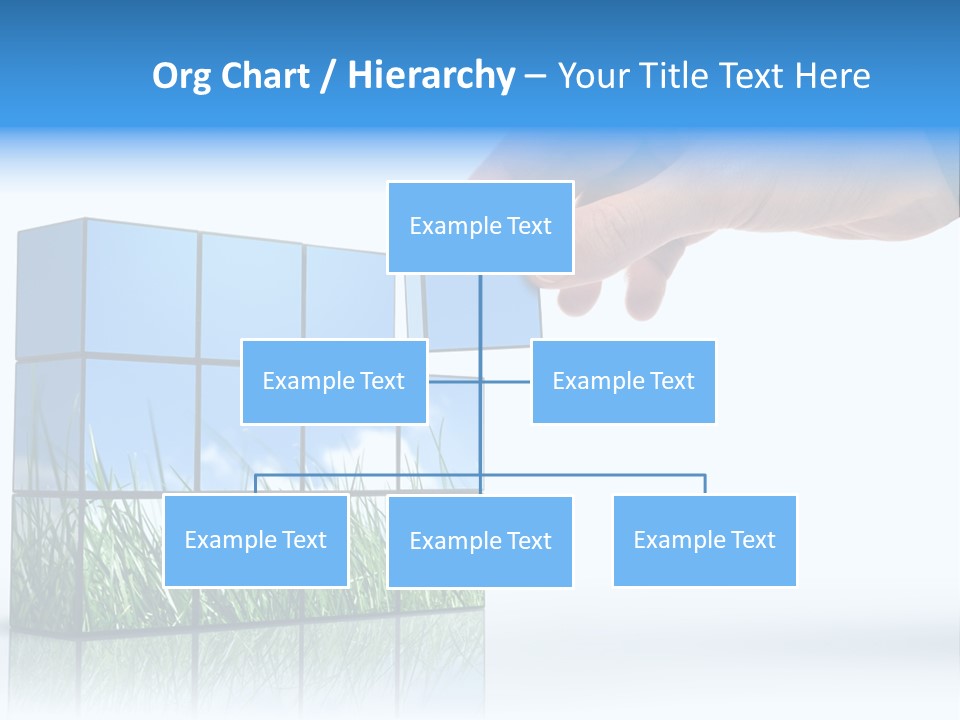 Org Chart / Hierarchy – Your Title Text Here

Example Text

Example Text

Example Text

Example Text

Example Text

Example Text